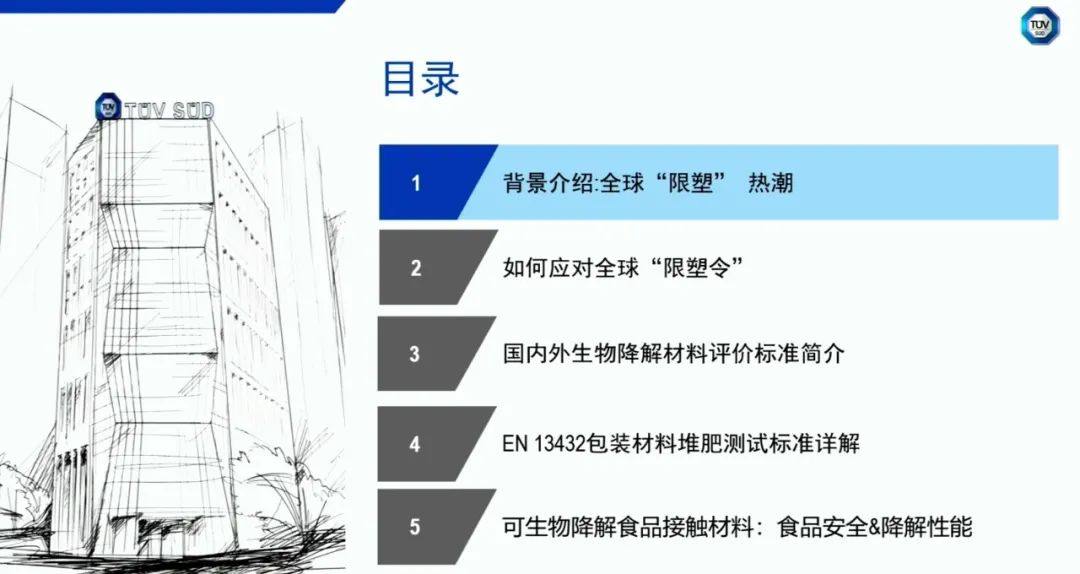 TÜV SÜD

TÜV SÜD

目录

1 背景介绍:全球“限塑” 热潮

2 如何应对全球“限塑令”

3 国内外生物降解材料评价标准简介

4 EN 13432包装材料堆肥测试标准详解

5 可生物降解食品接触材料：食品安全&降解性能